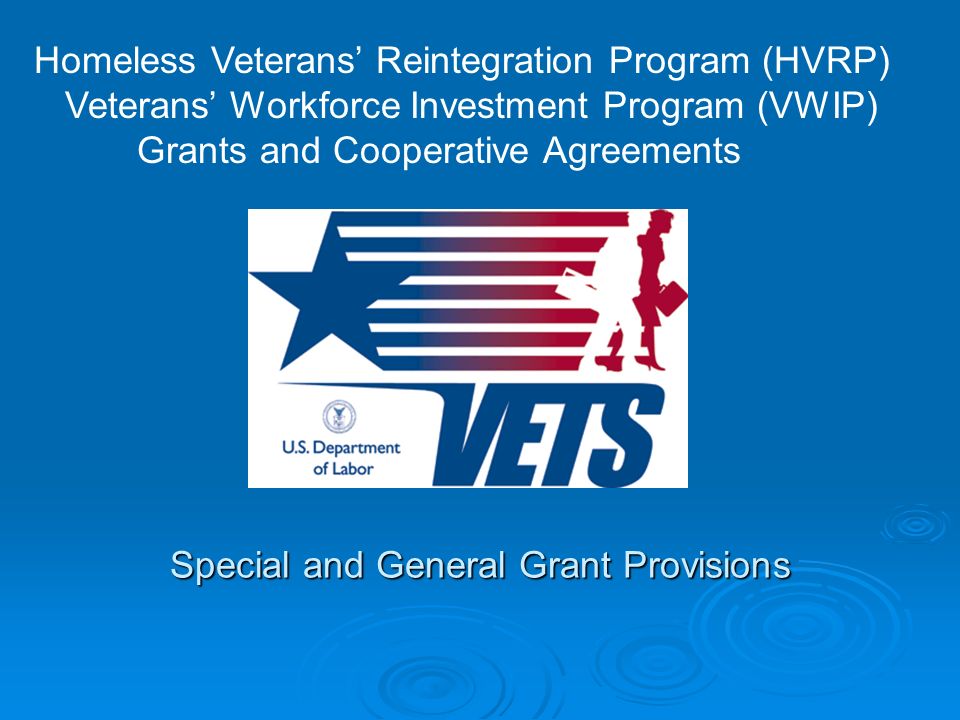 Homeless Veterans' Reintegration Program (HVRP)
Veterans' Workforce Investment Program (VWIP)
Grants and Cooperative Agreements

U.S. Department of Labor

VETS

Special and General Grant Provisions